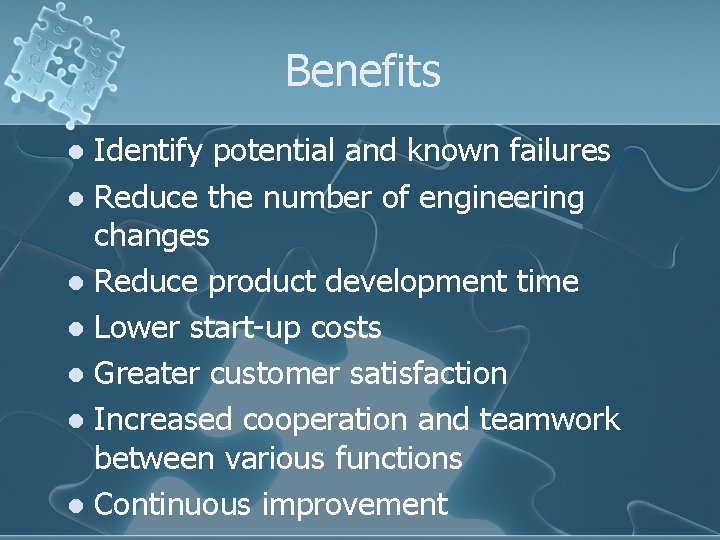 Benefits

- Identify potential and known failures
- Reduce the number of engineering changes
- Reduce product development time
- Lower start-up costs
- Greater customer satisfaction
- Increased cooperation and teamwork between various functions
- Continuous improvement